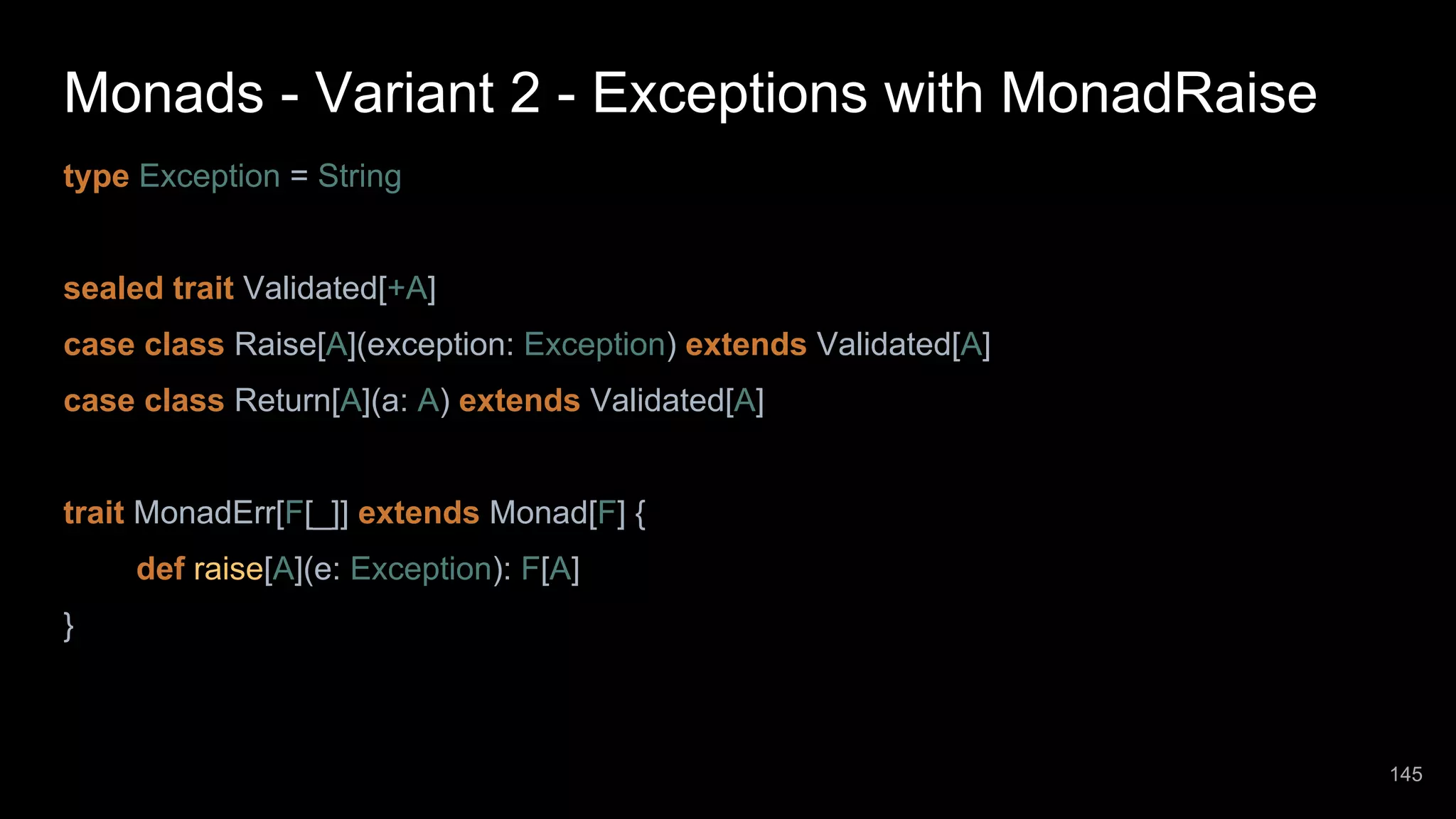 Monads - Variant 2 - Exceptions with MonadRaise

type Exception = String

sealed trait Validated[+A]
case class Raise[A](exception: Exception) extends Validated[A]
case class Return[A](a: A) extends Validated[A]

trait MonadErr[F[_]] extends Monad[F] {
def raise[A](e: Exception): F[A]
}

145